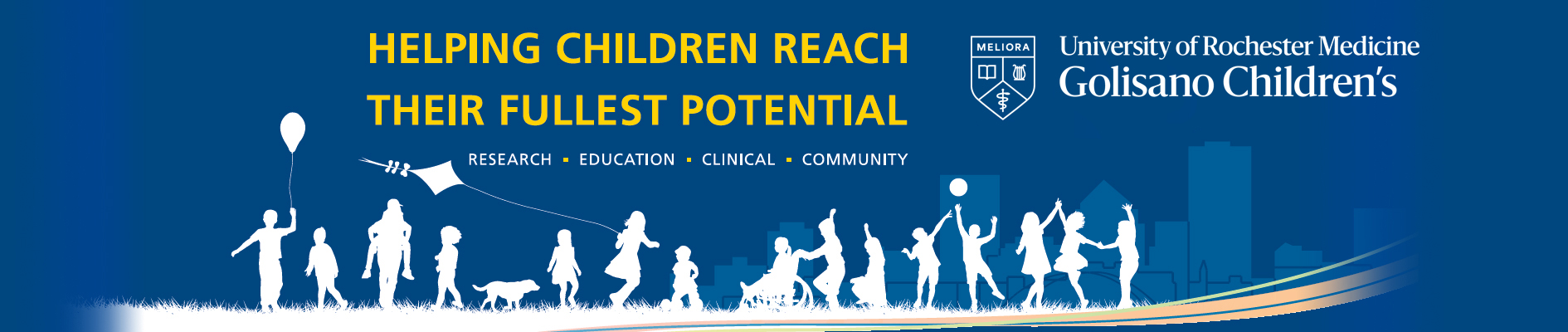 HELPING CHILDREN REACH THEIR FULLEST POTENTIAL

RESEARCH ▪ EDUCATION ▪ CLINICAL ▪ COMMUNITY

MELIORA

University of Rochester Medicine
Golisano Children's